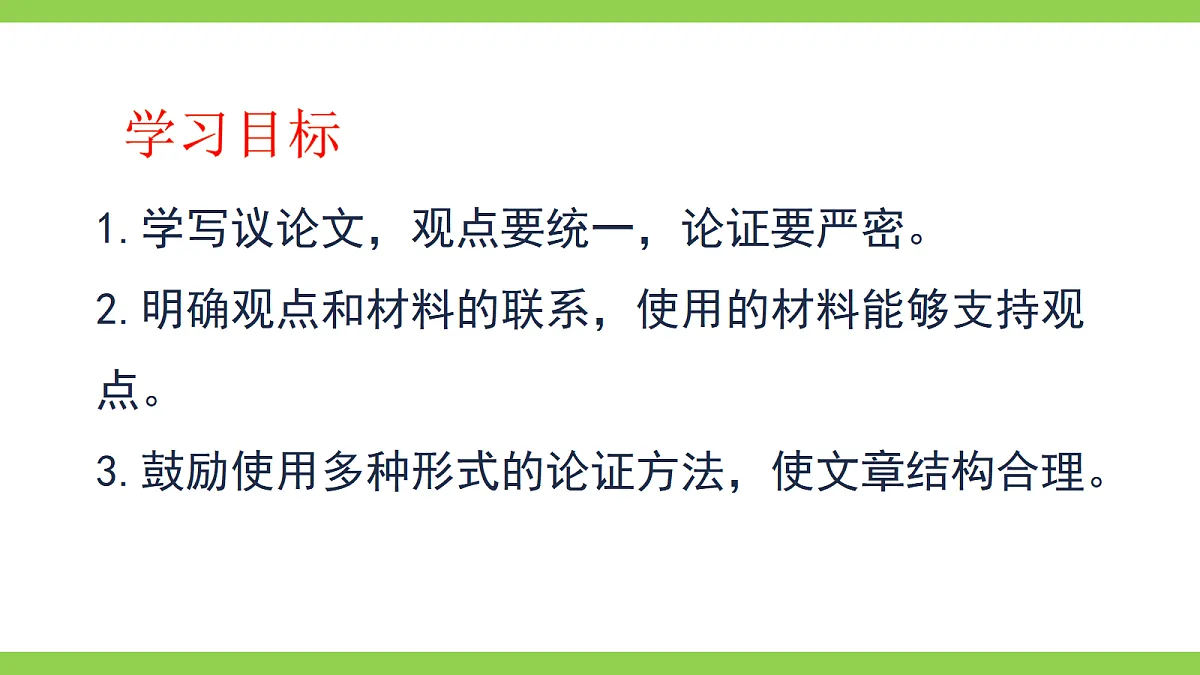 学习目标

1.学写议论文，观点要统一，论证要严密。

2.明确观点和材料的联系，使用的材料能够支持观点。

3.鼓励使用多种形式的论证方法，使文章结构合理。